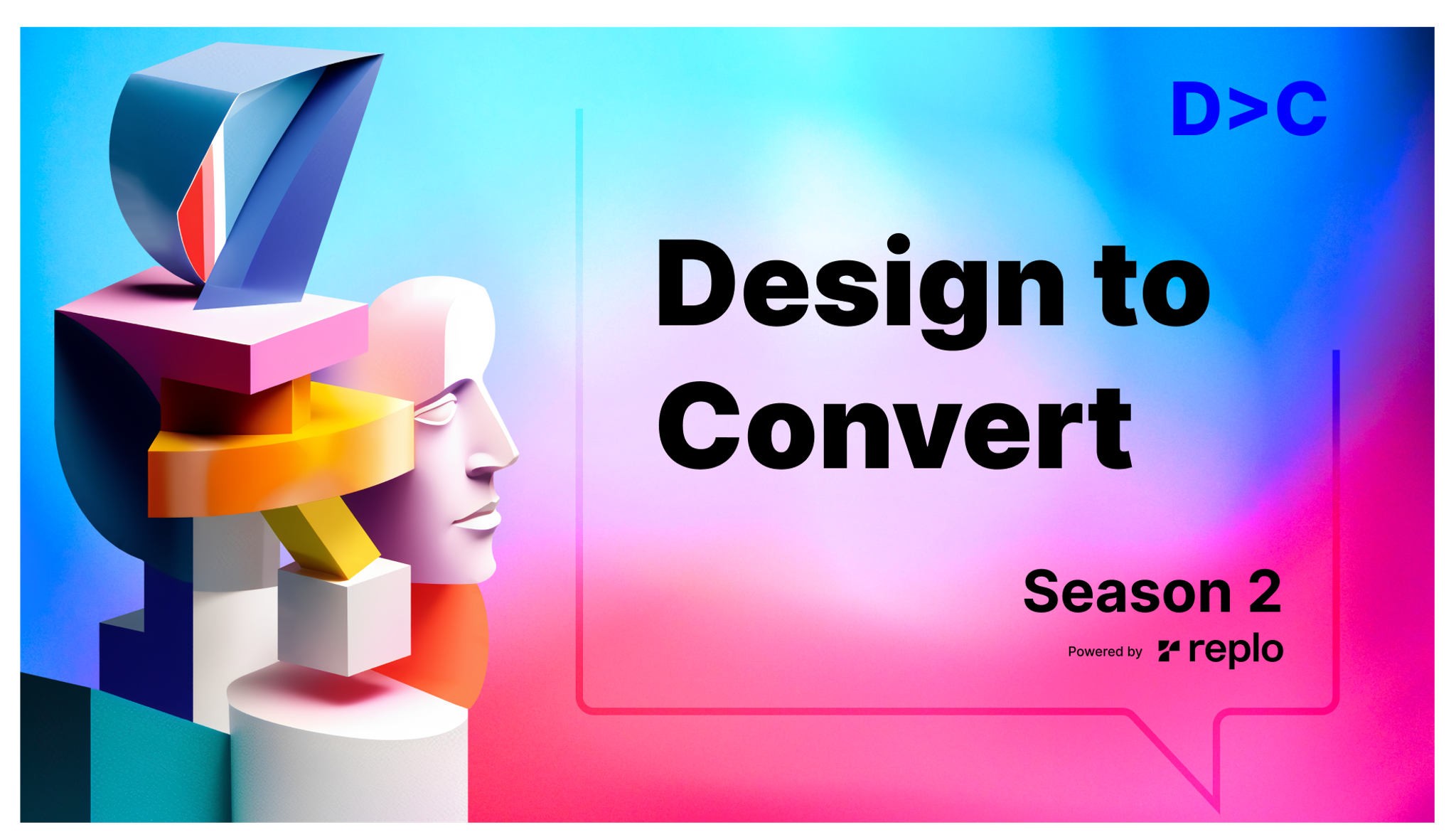 D>C

Design to Convert

Season 2

Powered by replo